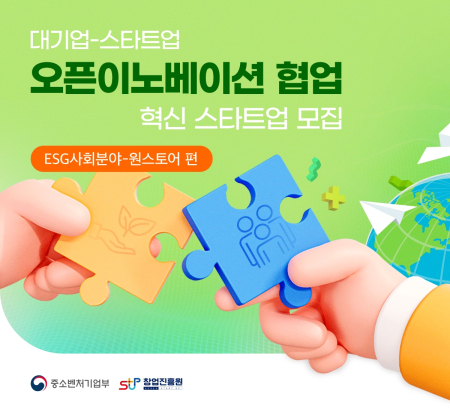 대기업-스타트업
오픈이노베이션 협업
혁신 스타트업 모집

ESG사회분야-원스토어 편

중소벤처기업부 창업진흥원